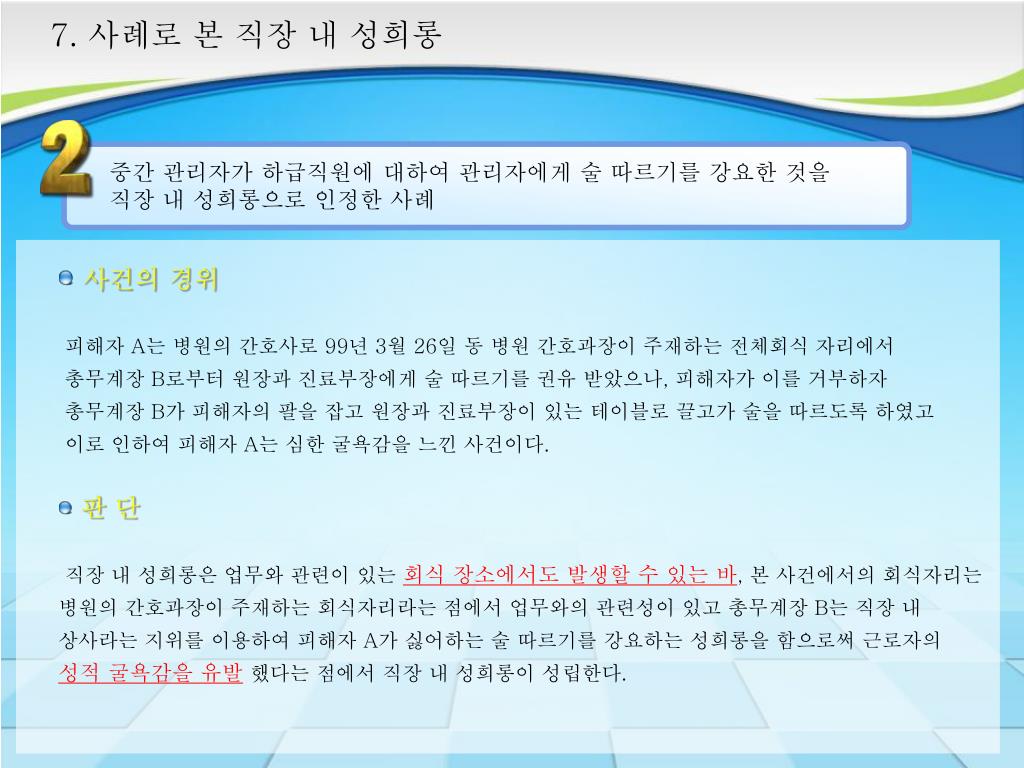 7. 사례로 본 직장 내 성희롱

2

중간 관리자가 하급직원에 대하여 관리자에게 술 따르기를 강요한 것을 직장 내 성희롱으로 인정한 사례

사건의 경위

피해자 A는 병원의 간호사로 99년 3월 26일 동 병원 간호과장이 주재하는 전체회식 자리에서 총무계장 B로부터 원장과 진료부장에게 술 따르기를 권유 받았으나, 피해자가 이를 거부하자 총무계장 B가 피해자의 팔을 잡고 원장과 진료부장이 있는 테이블로 끌고가 술을 따르도록 하였고 이로 인하여 피해자 A는 심한 굴욕감을 느낀 사건이다.

판 단

직장 내 성희롱은 업무와 관련이 있는 회식 장소에서도 발생할 수 있는 바, 본 사건에서의 회식자리는 병원의 간호과장이 주재하는 회식자리라는 점에서 업무와의 관련성이 있고 총무계장 B는 직장 내 상사라는 지위를 이용하여 피해자 A가 싫어하는 술 따르기를 강요하는 성희롱을 함으로써 근로자의 성적 굴욕감을 유발 했다는 점에서 직장 내 성희롱이 성립한다.